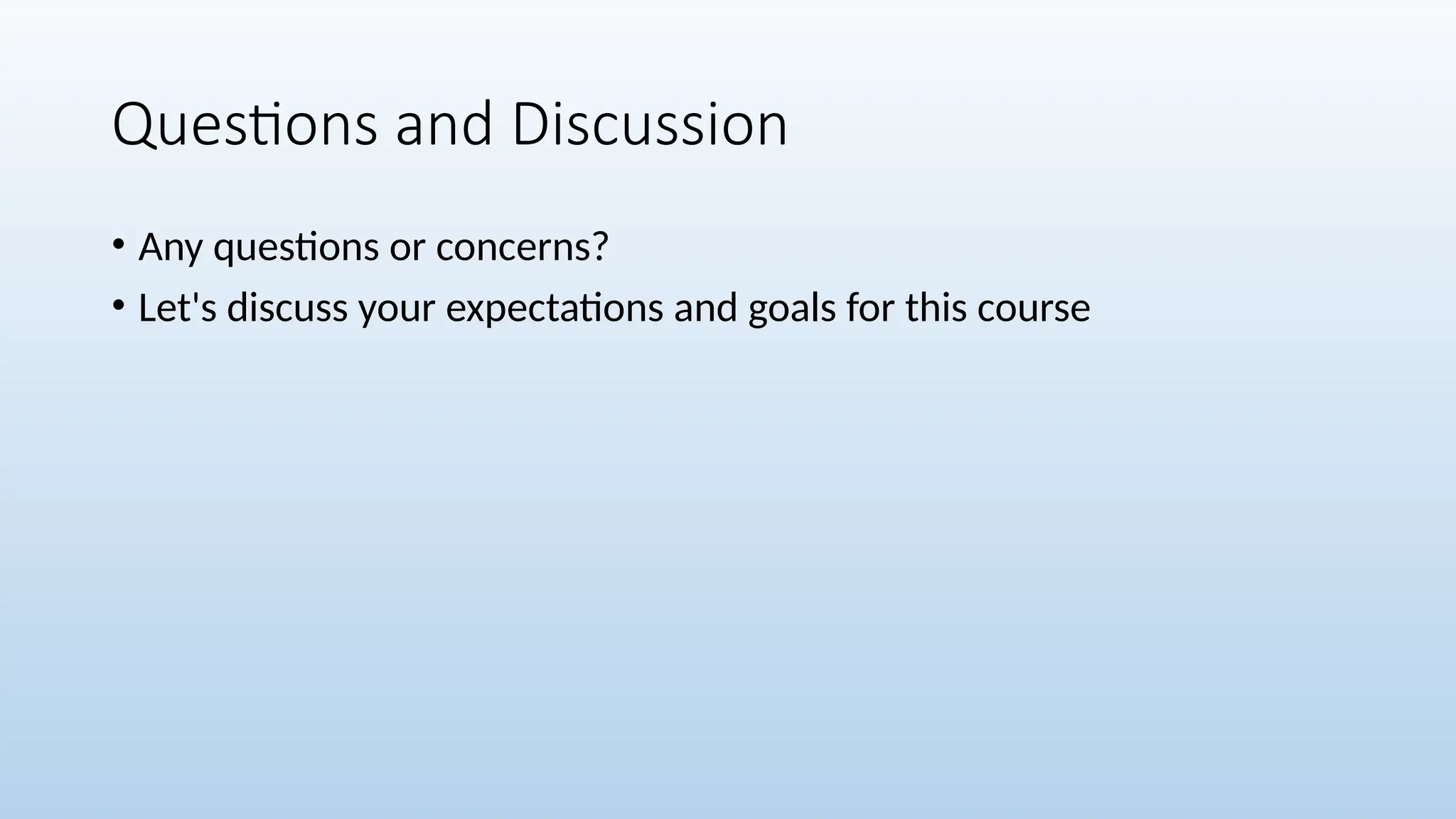 Questions and Discussion

• Any questions or concerns?
• Let's discuss your expectations and goals for this course